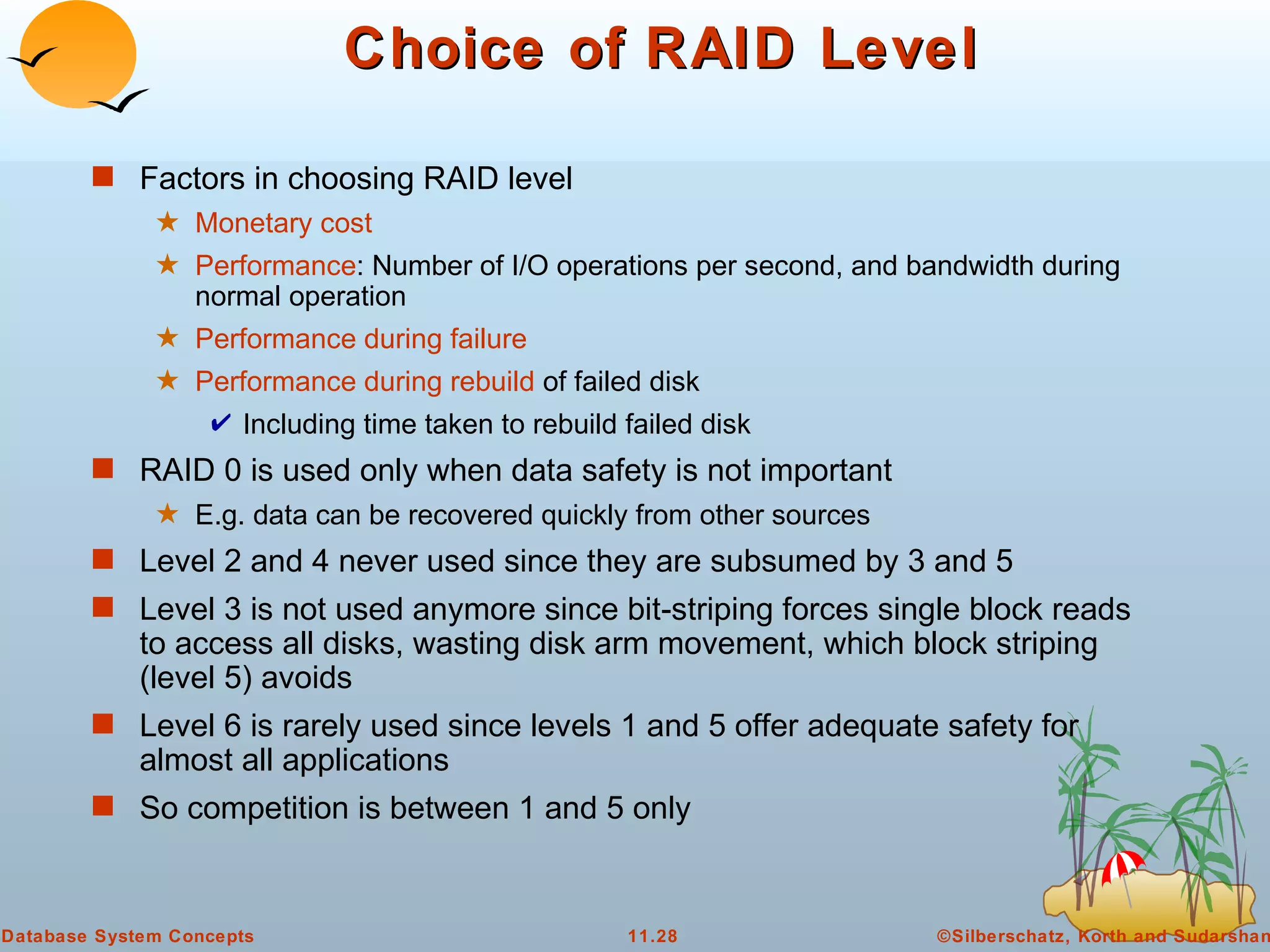 Choice of RAID Level

■ Factors in choosing RAID level

★ Monetary cost

★ Performance: Number of I/O operations per second, and bandwidth during normal operation

★ Performance during failure

★ Performance during rebuild of failed disk

✔ Including time taken to rebuild failed disk

■ RAID 0 is used only when data safety is not important

★ E.g. data can be recovered quickly from other sources

■ Level 2 and 4 never used since they are subsumed by 3 and 5

■ Level 3 is not used anymore since bit-striping forces single block reads to access all disks, wasting disk arm movement, which block striping (level 5) avoids

■ Level 6 is rarely used since levels 1 and 5 offer adequate safety for almost all applications

■ So competition is between 1 and 5 only

Database System Concepts

11.28

©Silberschatz, Korth and Sudarshan